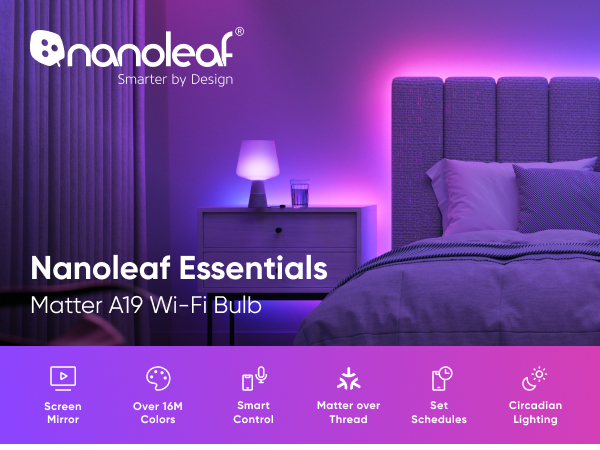 nanoleaf®
Smarter by Design

Nanoleaf Essentials
Matter A19 Wi-Fi Bulb

Screen Mirror

Over 16M Colors

Smart Control

Matter over Thread

Set Schedules

Circadian Lighting